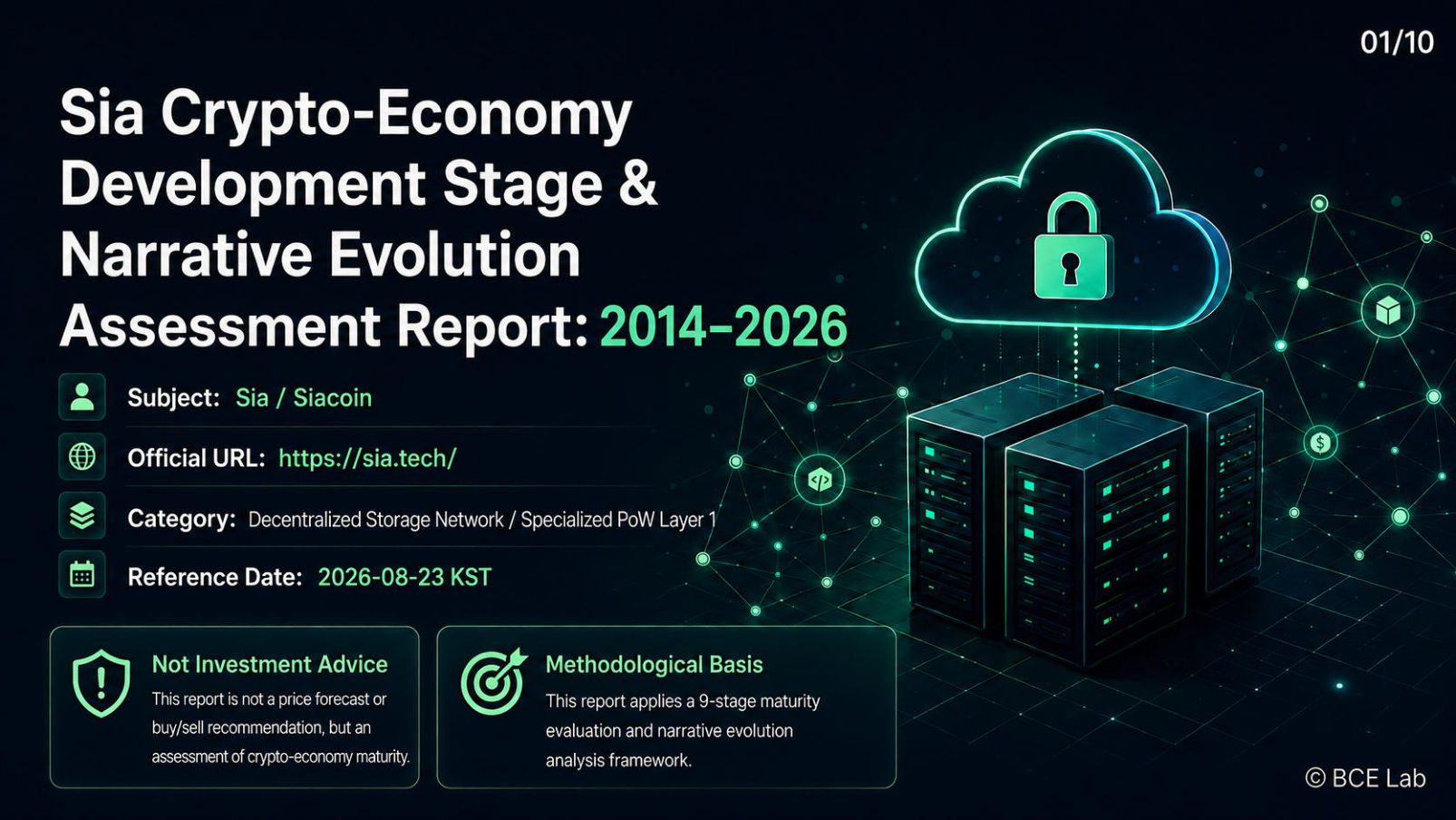 01/10

Sia Crypto-Economy Development Stage & Narrative Evolution Assessment Report: 2014–2026

Subject: Sia / Siacoin

Official URL: https://sia.tech/

Category: Decentralized Storage Network / Specialized PoW Layer 1

Reference Date: 2026-08-23 KST

Not Investment Advice

This report is not a price forecast or buy/sell recommendation, but an assessment of crypto-economy maturity.

Methodological Basis

This report applies a 9-stage maturity evaluation and narrative evolution analysis framework.

© BCE Lab